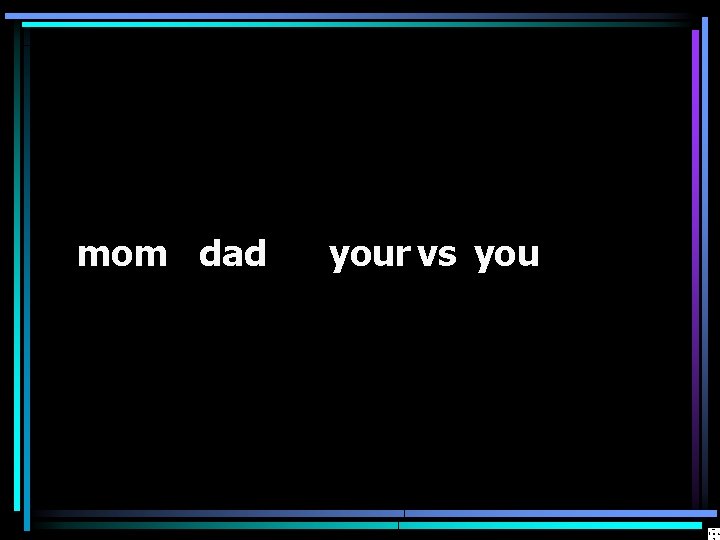 mom dad your vs you